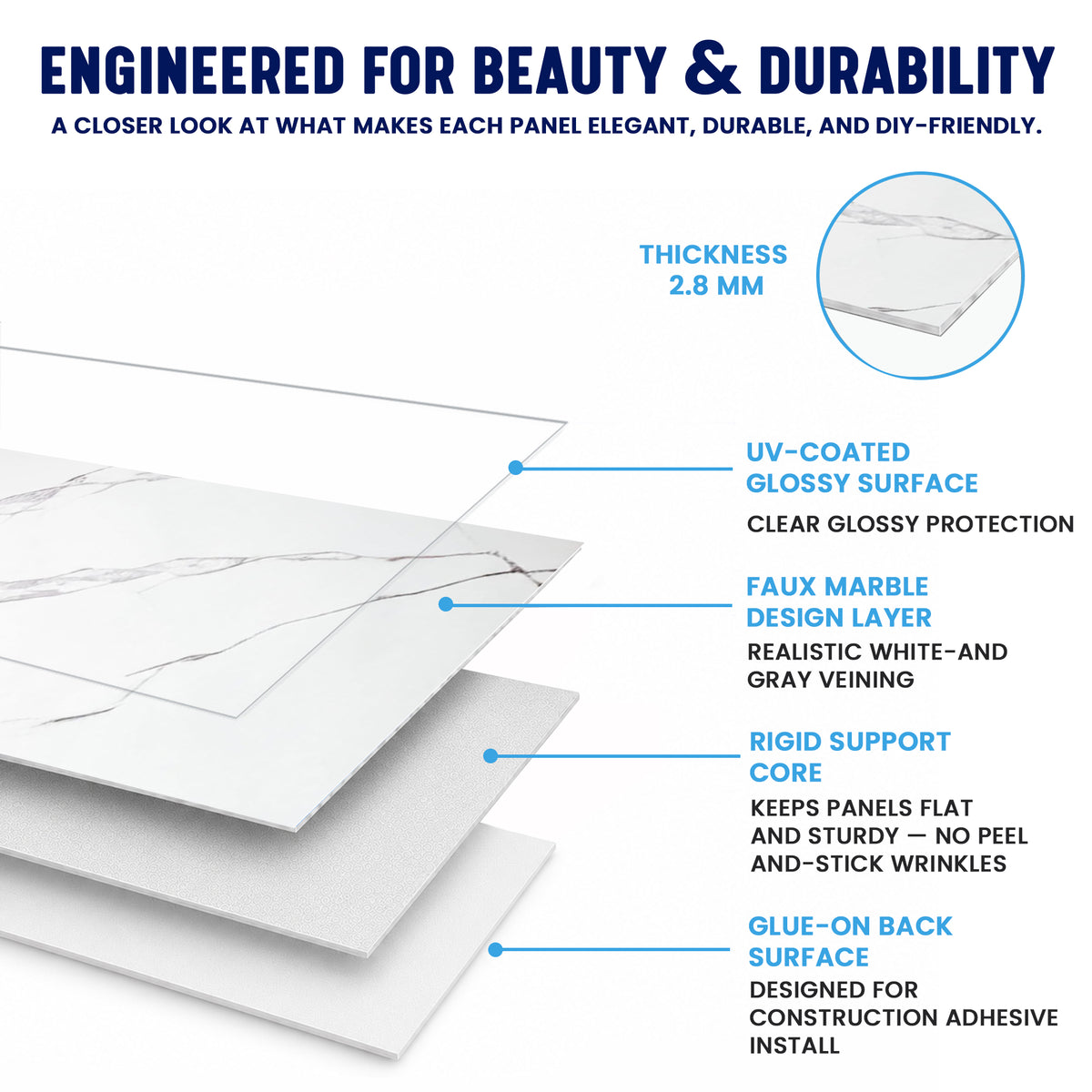 ENGINEERED FOR BEAUTY & DURABILITY

A CLOSER LOOK AT WHAT MAKES EACH PANEL ELEGANT, DURABLE, AND DIY-FRIENDLY.

THICKNESS 2.8 MM

UV-COATED GLOSSY SURFACE

CLEAR GLOSSY PROTECTION

FAUX MARBLE DESIGN LAYER

REALISTIC WHITE-AND GRAY VEINING

RIGID SUPPORT CORE

KEEPS PANELS FLAT AND STURDY — NO PEEL AND-STICK WRINKLES

GLUE-ON BACK SURFACE

DESIGNED FOR CONSTRUCTION ADHESIVE INSTALL